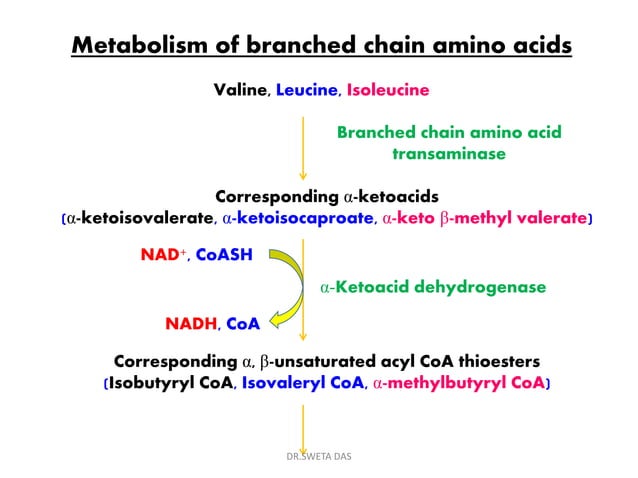 Metabolism of branched chain amino acids

Valine, Leucine, Isoleucine

Branched chain amino acid transaminase

Corresponding α-ketoacids
(α-ketoisovalerate, α-ketoisocaproate, α-keto β-methyl valerate)

NAD$^+$, CoASH

α-Ketoacid dehydrogenase

NADH, CoA

Corresponding α, β-unsaturated acyl CoA thioesters
(Isobutyryl CoA, Isovaleryl CoA, α-methylbutyryl CoA)

DR.SWETA DAS